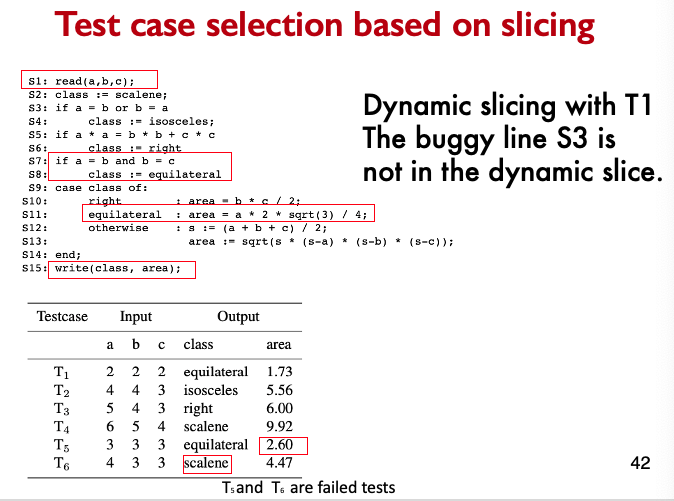 Test case selection based on slicing

S1: read(a,b,c);
S2: class := scalene;
S3: if a = b or b = a
S4:     class := isosceles;
S5: if a * a = b * b + c * c
S6:     class := right
S7: if a = b and b = c
S8:     class := equilateral
S9: case class of:
S10:    right       : area = b * c / 2;
S11:    equilateral  : area = a * 2 * sqrt(3) / 4;
S12:    otherwise    : s := (a + b + c) / 2;
S13:                  area := sqrt(s * (s-a) * (s-b) * (s-c));
S14: end;
S15: write(class, area);

Dynamic slicing with T1
The buggy line S3 is not in the dynamic slice.

| Testcase | Input | | | Output | |
|---|---|---|---|---|---|
| | a | b | c | class | area |
| $T_1$ | 2 | 2 | 2 | equilateral | 1.73 |
| $T_2$ | 4 | 4 | 3 | isosceles | 5.56 |
| $T_3$ | 5 | 4 | 3 | right | 6.00 |
| $T_4$ | 6 | 5 | 4 | scalene | 9.92 |
| $T_5$ | 3 | 3 | 3 | equilateral | 2.60 |
| $T_6$ | 4 | 3 | 3 | scalene | 4.47 |

42

$T_5$ and $T_6$ are failed tests